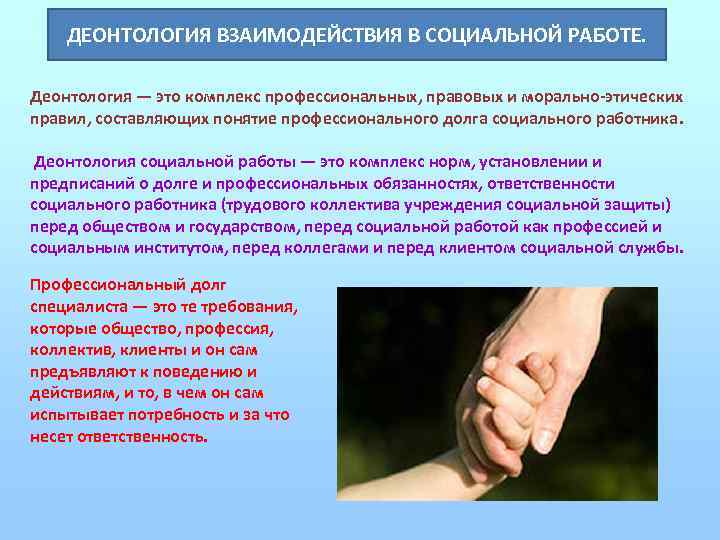 ДЕОНТОЛОГИЯ ВЗАИМОДЕЙСТВИЯ В СОЦИАЛЬНОЙ РАБОТЕ.

Деонтология — это комплекс профессиональных, правовых и морально-этических правил, составляющих понятие профессионального долга социального работника.

Деонтология социальной работы — это комплекс норм, установлении и предписаний о долге и профессиональных обязанностях, ответственности социального работника (трудового коллектива учреждения социальной защиты) перед обществом и государством, перед социальной работой как профессией и социальным институтом, перед коллегами и перед клиентом социальной службы.

Профессиональный долг специалиста — это те требования, которые общество, профессия, коллектив, клиенты и он сам предъявляют к поведению и действиям, и то, в чем он сам испытывает потребность и за что несет ответственность.